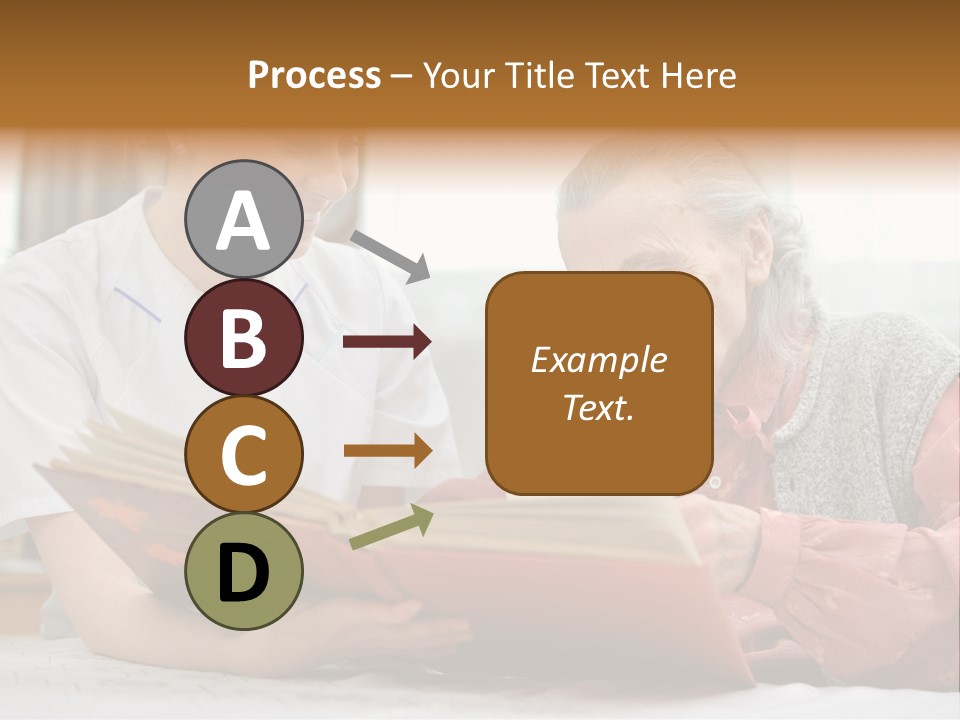 Process – Your Title Text Here

A

B

C

D

Example Text.